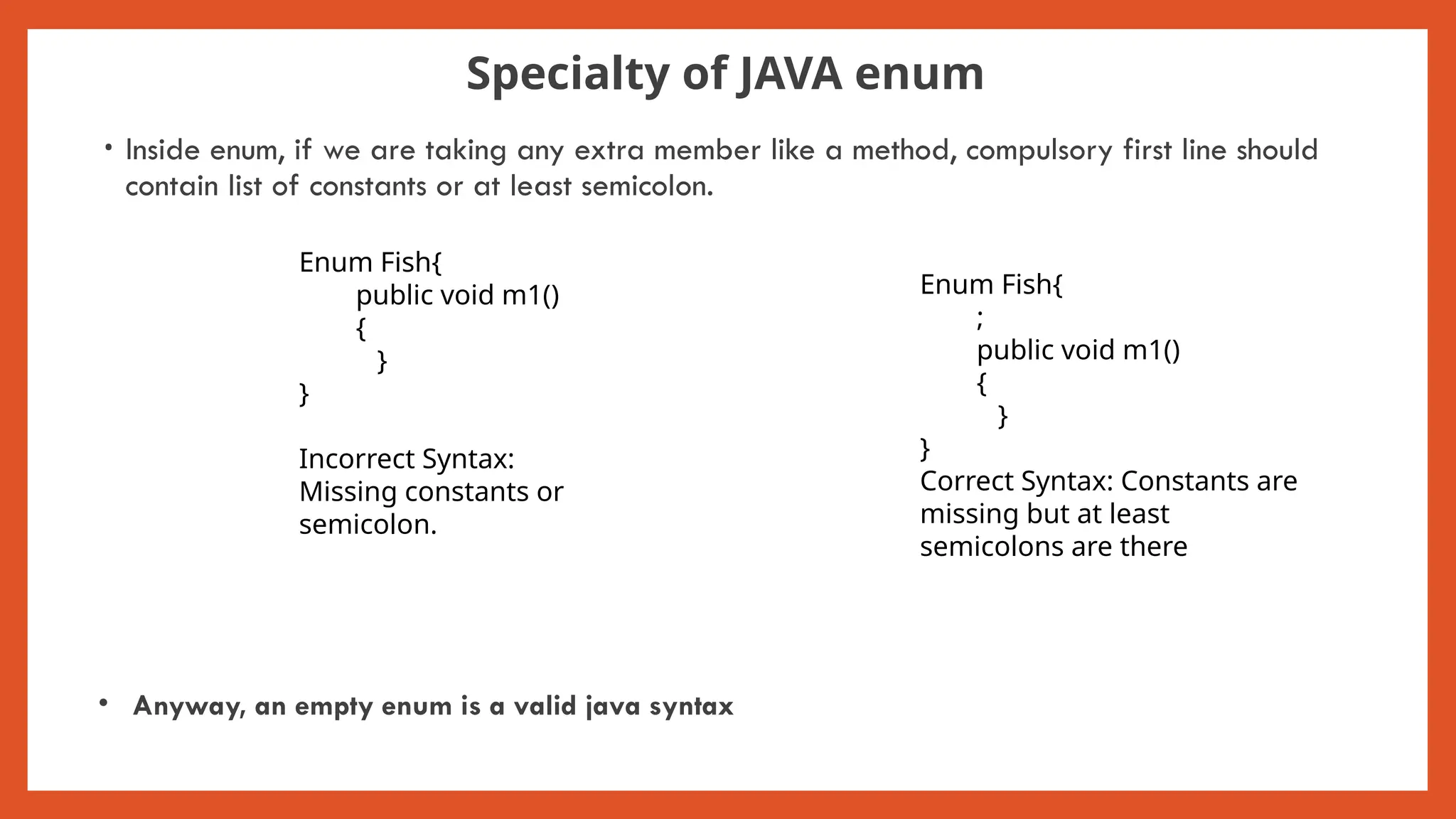 Specialty of JAVA enum

• Inside enum, if we are taking any extra member like a method, compulsory first line should contain list of constants or at least semicolon.

Enum Fish{
public void m1()
{
}
}

Incorrect Syntax: Missing constants or semicolon.

Enum Fish{
;
public void m1()
{
}
}
Correct Syntax: Constants are missing but at least semicolons are there

• Anyway, an empty enum is a valid java syntax